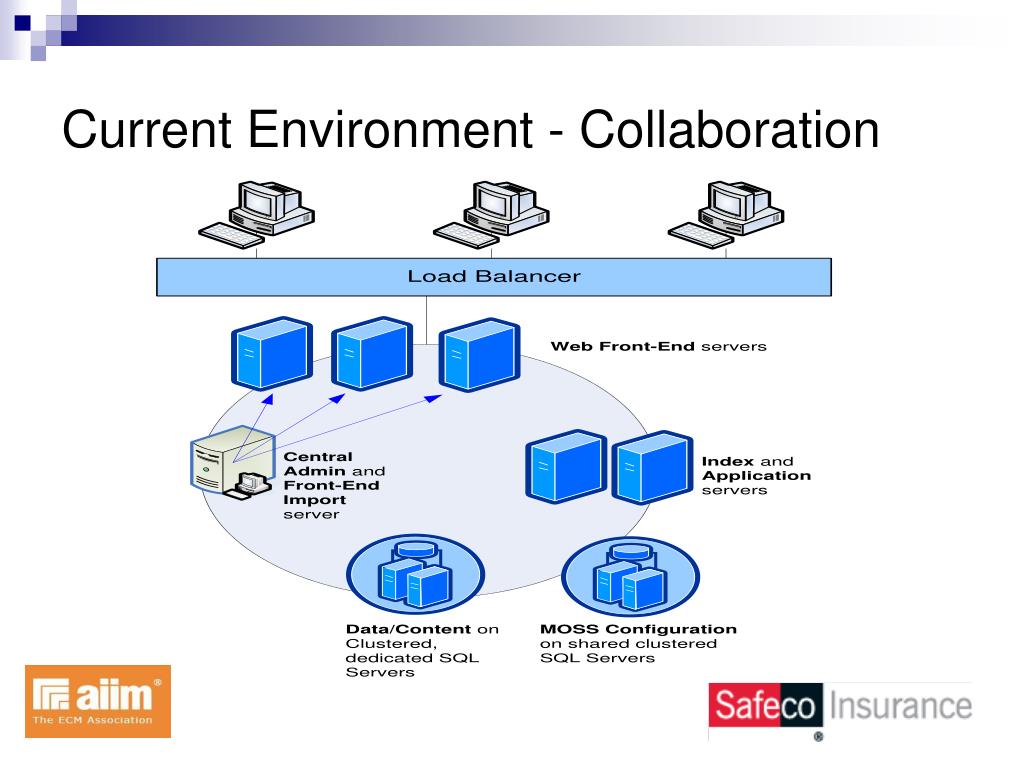 Current Environment - Collaboration

Load Balancer

Web Front-End servers

Central Admin and Front-End Import server

Index and Application servers

Data/Content on Clustered, dedicated SQL Servers

MOSS Configuration on shared clustered SQL Servers

aiim®
The ECM Association

Safeco Insurance
®